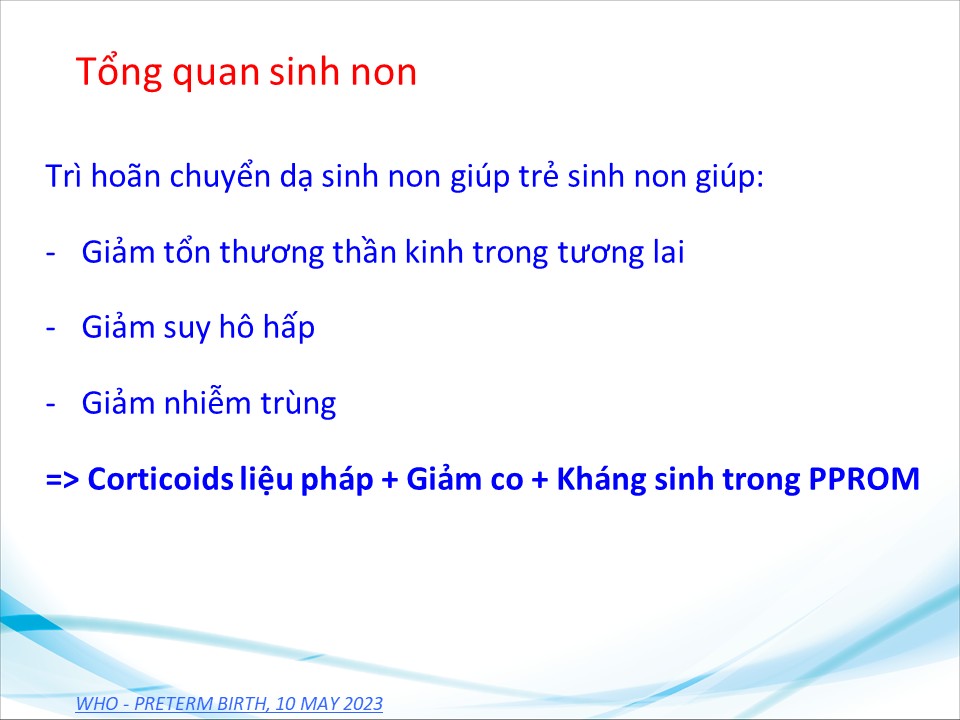 Tổng quan sinh non

Trì hoãn chuyển dạ sinh non giúp trẻ sinh non giúp:

- Giảm tổn thương thần kinh trong tương lai

- Giảm suy hô hấp

- Giảm nhiễm trùng

=> Corticoids liệu pháp + Giảm co + Kháng sinh trong PPROM

WHO - PRETERM BIRTH, 10 MAY 2023